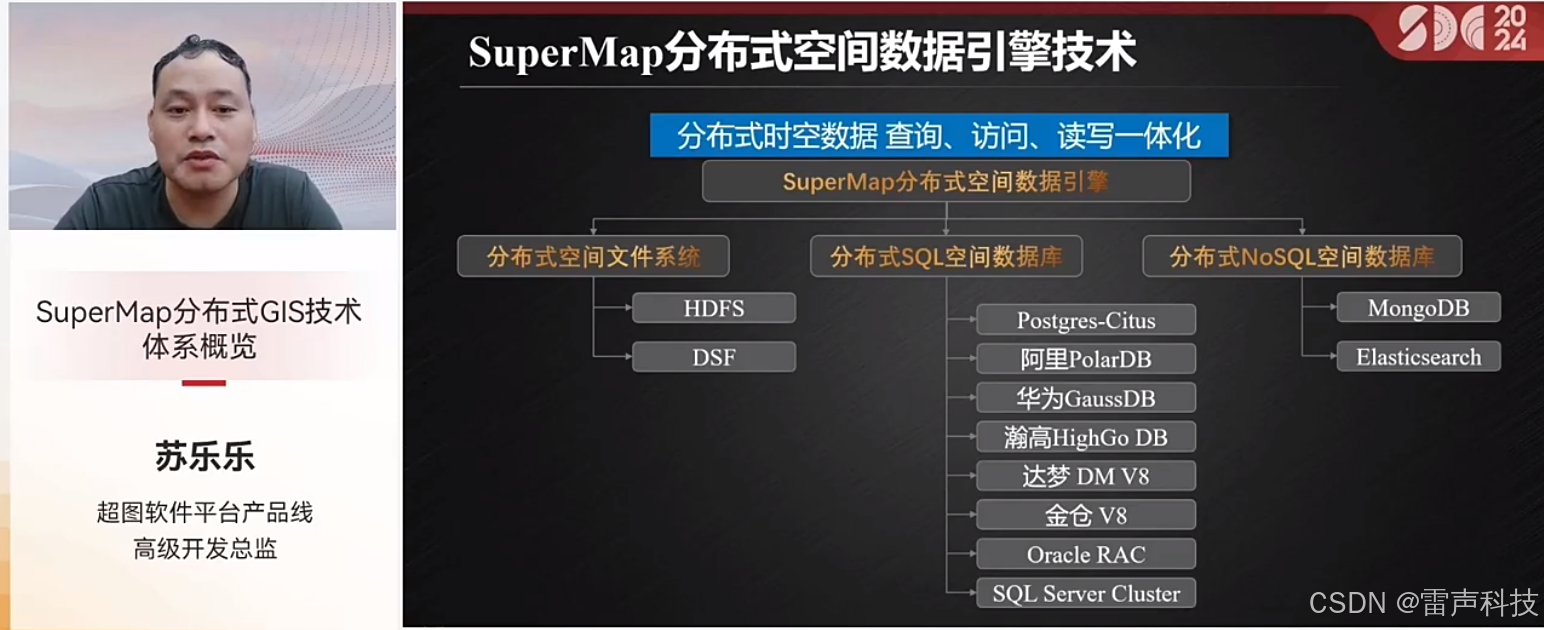 SuperMap分布式GIS技术体系概览

苏乐乐

超图软件平台产品线
高级开发总监

SuperMap分布式空间数据引擎技术

SDC 2024

分布式时空数据 查询、访问、读写一体化

SuperMap分布式空间数据引擎

分布式空间文件系统

HDFS

DSF

分布式SQL空间数据库

Postgres-Citus

阿里PolarDB

华为GaussDB

瀚高HighGo DB

达梦 DM V8

金仓 V8

Oracle RAC

SQL Server Cluster

分布式NoSQL空间数据库

MongoDB

Elasticsearch

CSDN @雷声科技